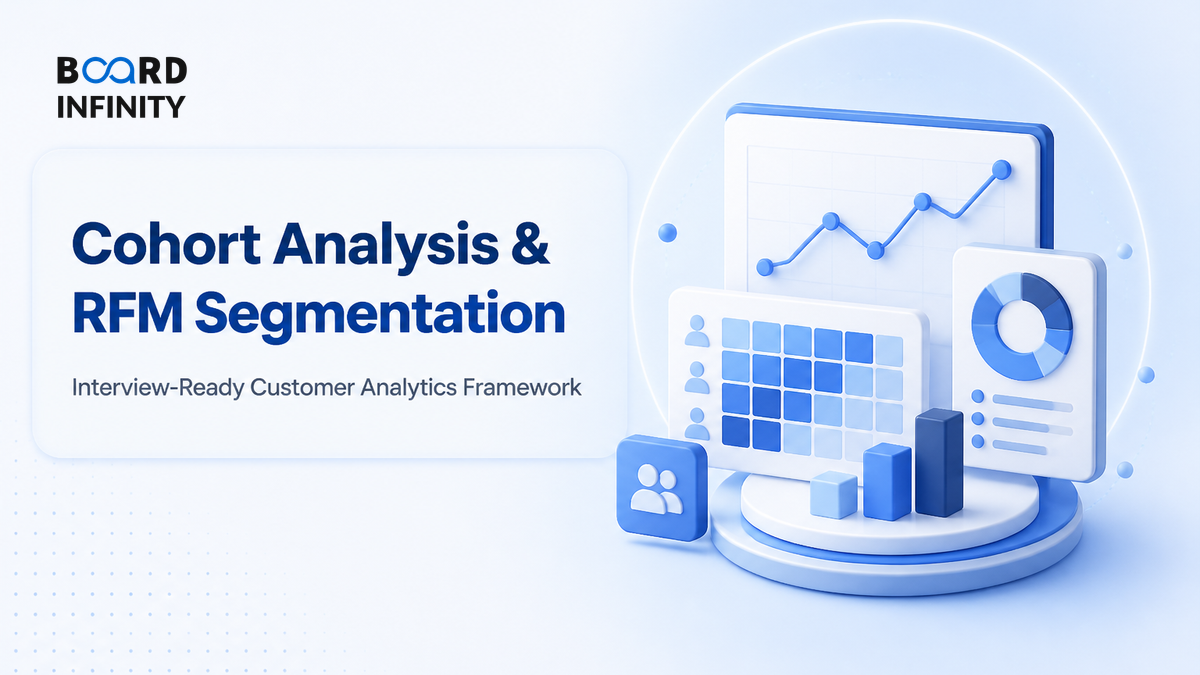 BOARD INFINITY

Cohort Analysis & RFM Segmentation

Interview-Ready Customer Analytics Framework